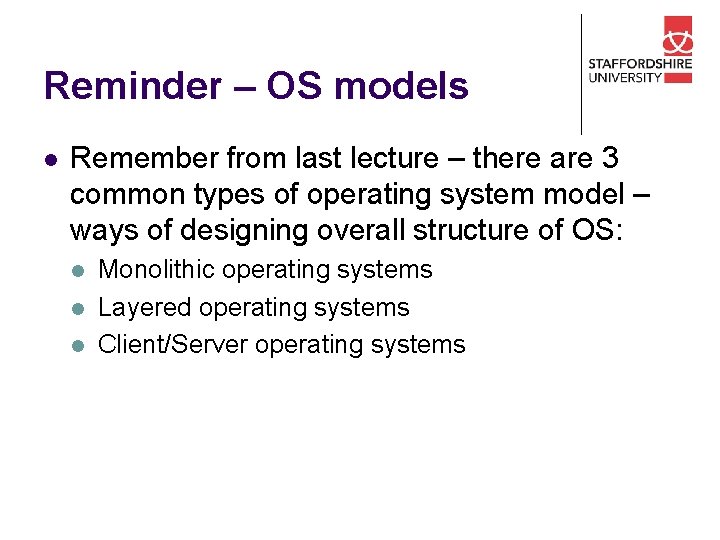 Reminder – OS models

STAFFORDSHIRE UNIVERSITY

- Remember from last lecture – there are 3 common types of operating system model – ways of designing overall structure of OS:
  - Monolithic operating systems
  - Layered operating systems
  - Client/Server operating systems